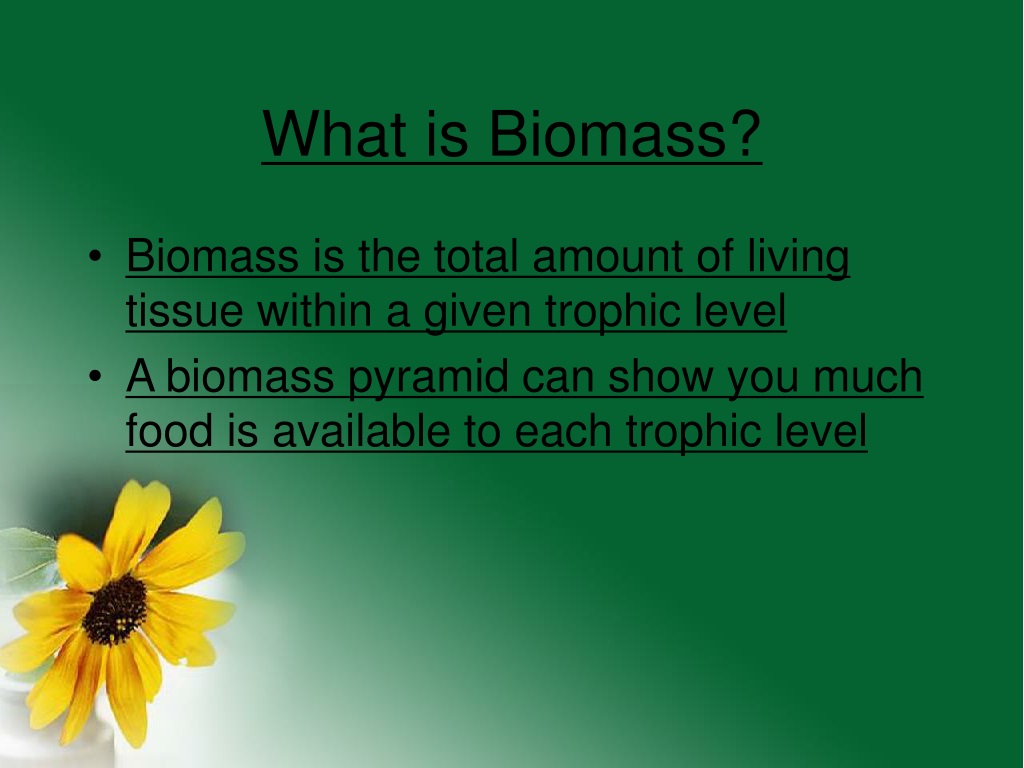 What is Biomass?

• Biomass is the total amount of living tissue within a given trophic level

• A biomass pyramid can show you much food is available to each trophic level